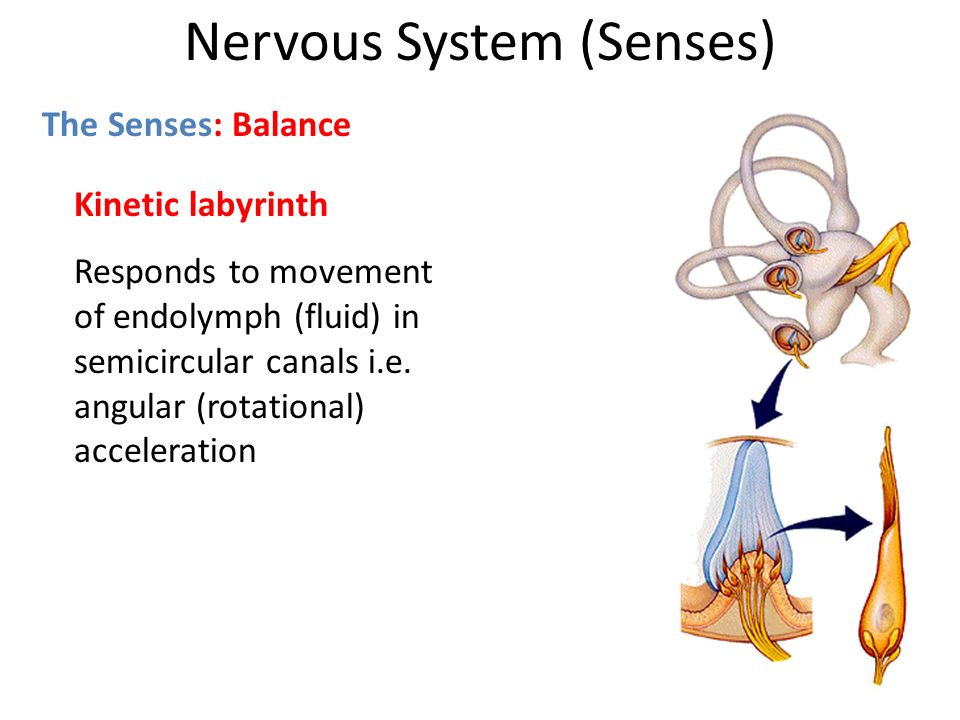 Nervous System (Senses)

The Senses: Balance

Kinetic labyrinth

Responds to movement of endolymph (fluid) in semicircular canals i.e. angular (rotational) acceleration